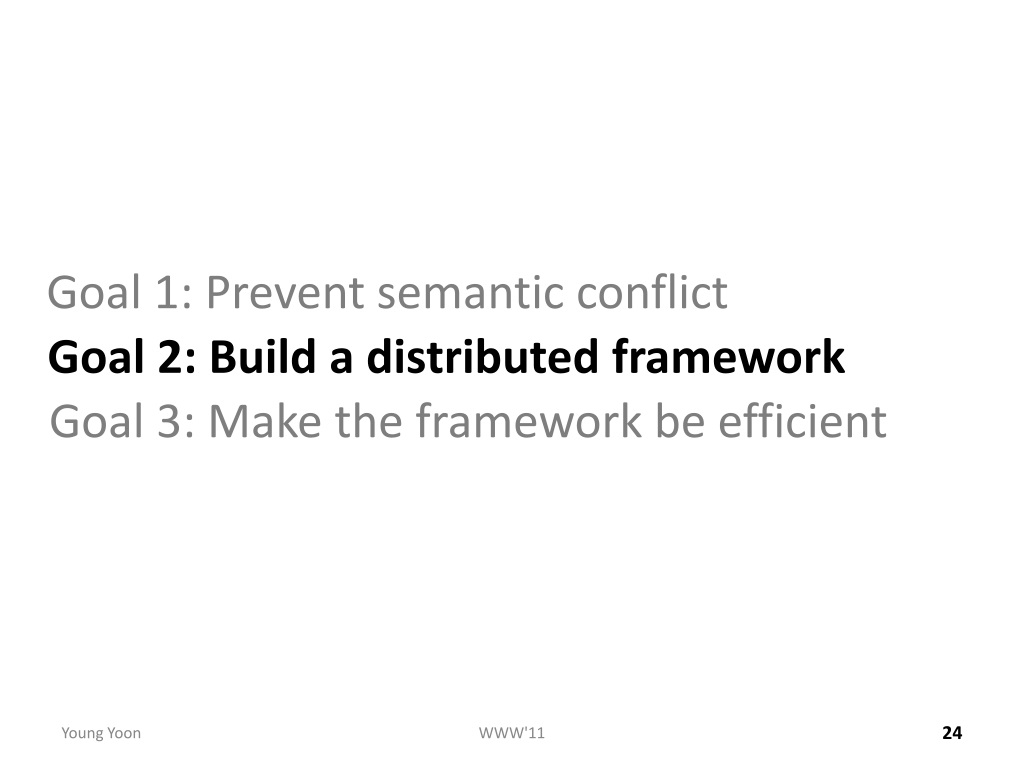 Goal 1: Prevent semantic conflict
Goal 2: Build a distributed framework
Goal 3: Make the framework be efficient

Young Yoon
WWW'11
24